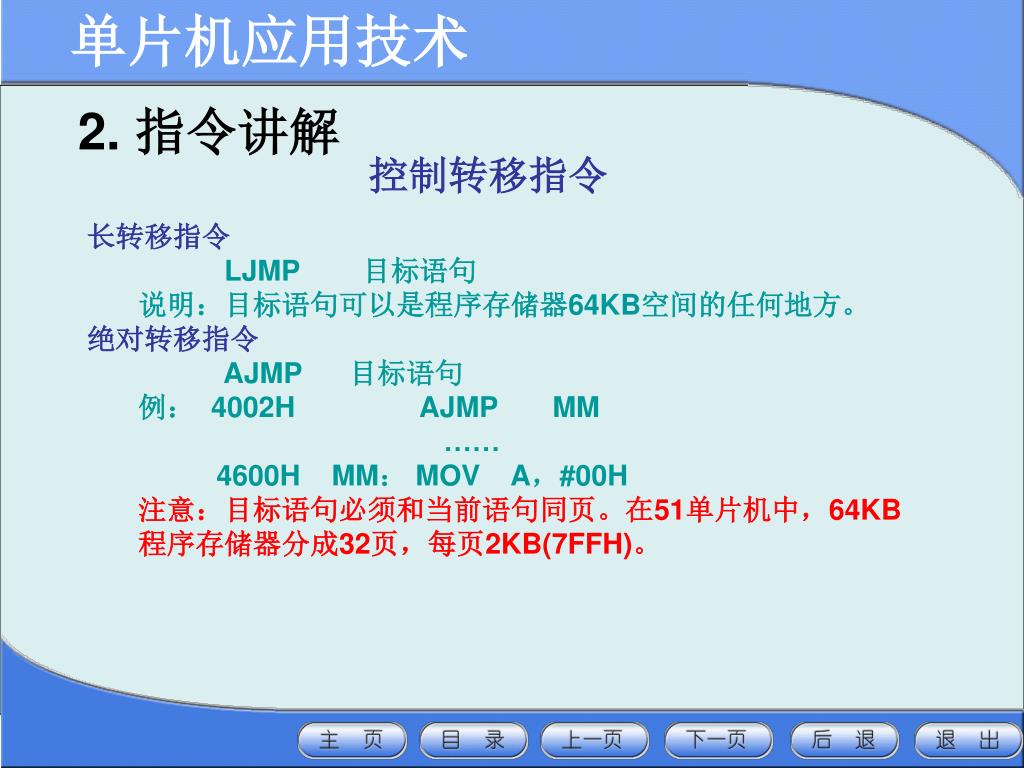 单片机应用技术

2. 指令讲解

控制转移指令

长转移指令

LJMP 目标语句

说明：目标语句可以是程序存储器64KB空间的任何地方。

绝对转移指令

AJMP 目标语句

例： 4002H AJMP MM

……

4600H MM： MOV A，#00H

注意：目标语句必须和当前语句同页。在51单片机中，64KB程序存储器分成32页，每页2KB(7FFH)。

主 页 目 录 上一页 下一页 后 退 退 出